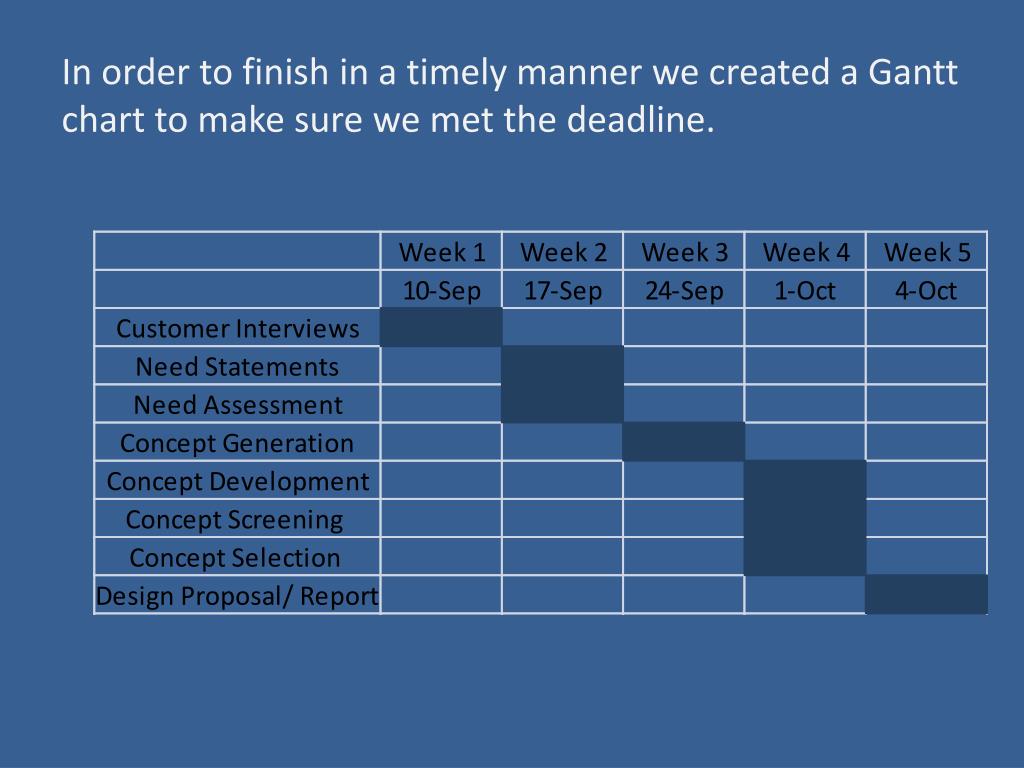 In order to finish in a timely manner we created a Gantt chart to make sure we met the deadline.

| | Week 1 | Week 2 | Week 3 | Week 4 | Week 5 |
|---|---|---|---|---|---|
| | 10-Sep | 17-Sep | 24-Sep | 1-Oct | 4-Oct |
| Customer Interviews | | | | | |
| Need Statements | | | | | |
| Need Assessment | | | | | |
| Concept Generation | | | | | |
| Concept Development | | | | | |
| Concept Screening | | | | | |
| Concept Selection | | | | | |
| Design Proposal/ Report | | | | | |